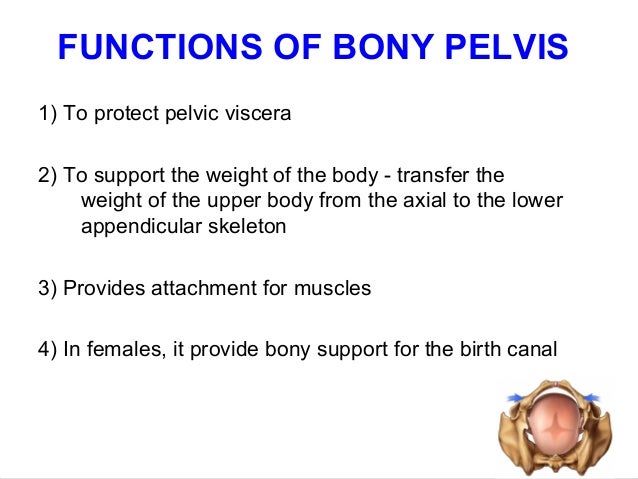 FUNCTIONS OF BONY PELVIS

1) To protect pelvic viscera

2) To support the weight of the body - transfer the weight of the upper body from the axial to the lower appendicular skeleton

3) Provides attachment for muscles

4) In females, it provide bony support for the birth canal